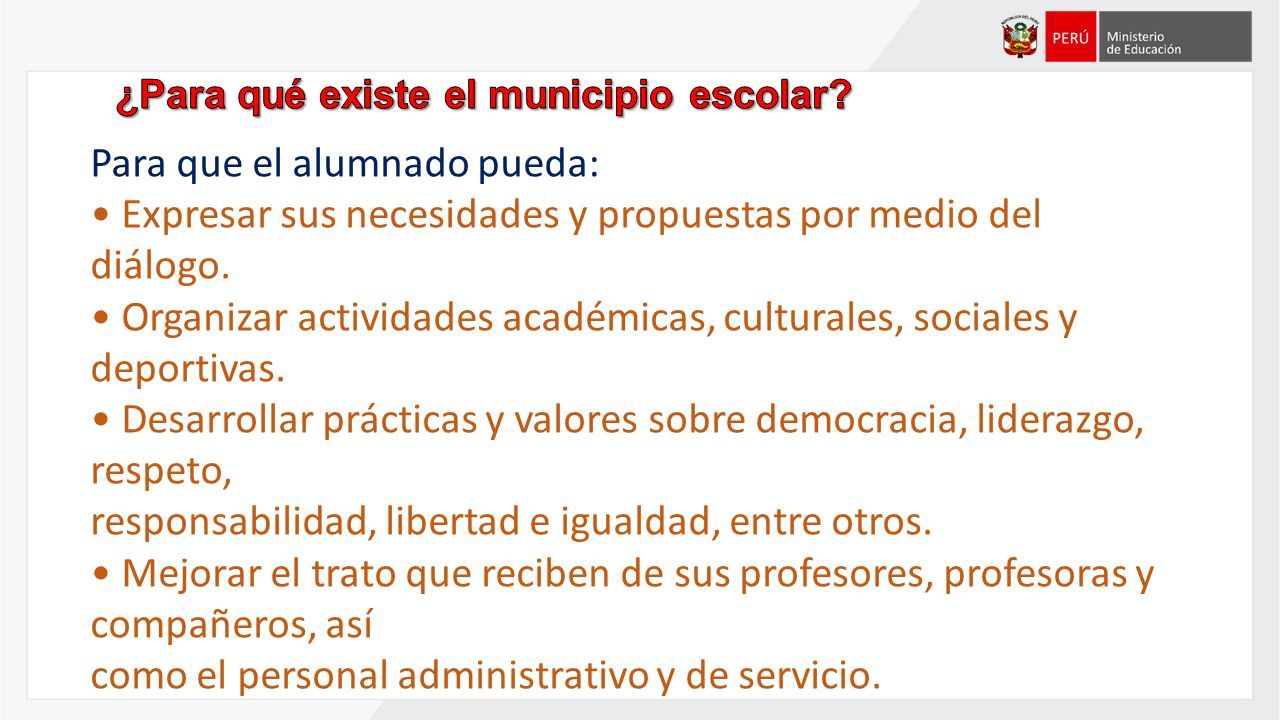 PERÚ Ministerio de Educación

¿Para qué existe el municipio escolar?

Para que el alumnado pueda:
• Expresar sus necesidades y propuestas por medio del diálogo.
• Organizar actividades académicas, culturales, sociales y deportivas.
• Desarrollar prácticas y valores sobre democracia, liderazgo, respeto,
responsabilidad, libertad e igualdad, entre otros.
• Mejorar el trato que reciben de sus profesores, profesoras y compañeros, así
como el personal administrativo y de servicio.